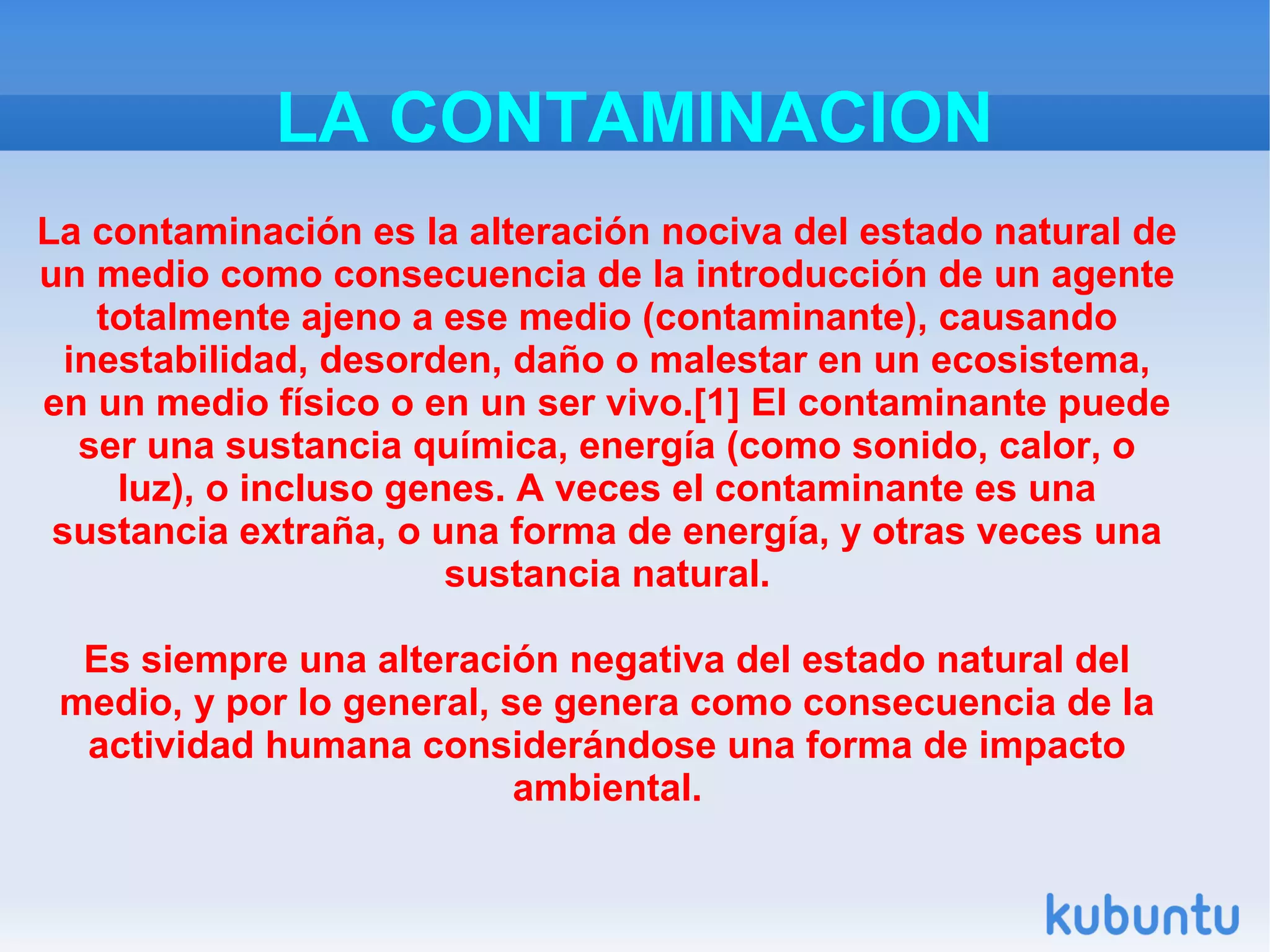 LA CONTAMINACION

La contaminación es la alteración nociva del estado natural de un medio como consecuencia de la introducción de un agente totalmente ajeno a ese medio (contaminante), causando inestabilidad, desorden, daño o malestar en un ecosistema, en un medio físico o en un ser vivo.[1] El contaminante puede ser una sustancia química, energía (como sonido, calor, o luz), o incluso genes. A veces el contaminante es una sustancia extraña, o una forma de energía, y otras veces una sustancia natural.

Es siempre una alteración negativa del estado natural del medio, y por lo general, se genera como consecuencia de la actividad humana considerándose una forma de impacto ambiental.

kubuntu